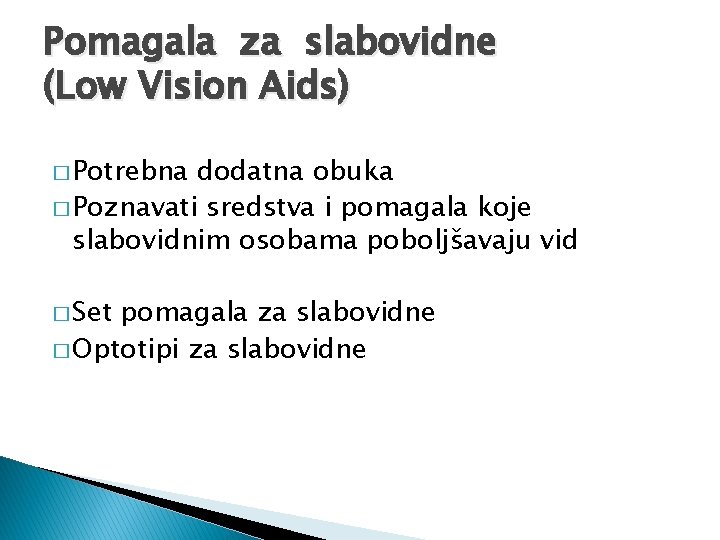 Pomagala za slabovidne
(Low Vision Aids)

□ Potrebna dodatna obuka
□ Poznavati sredstva i pomagala koje slabovidnim osobama poboljšavaju vid

□ Set pomagala za slabovidne
□ Optotipi za slabovidne